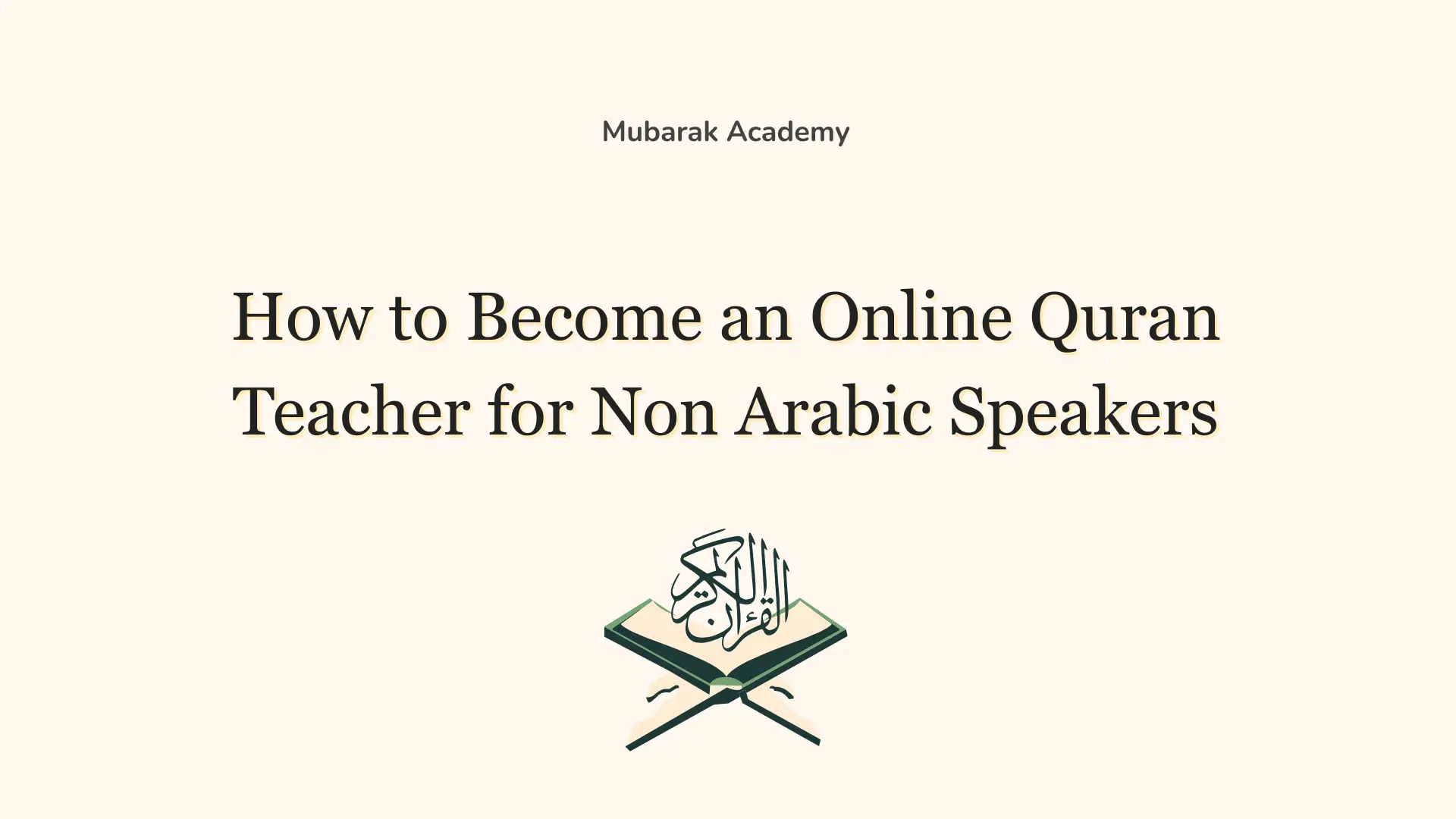 Mubarak Academy

How to Become an Online Quran Teacher for Non Arabic Speakers

القرآن الكريم